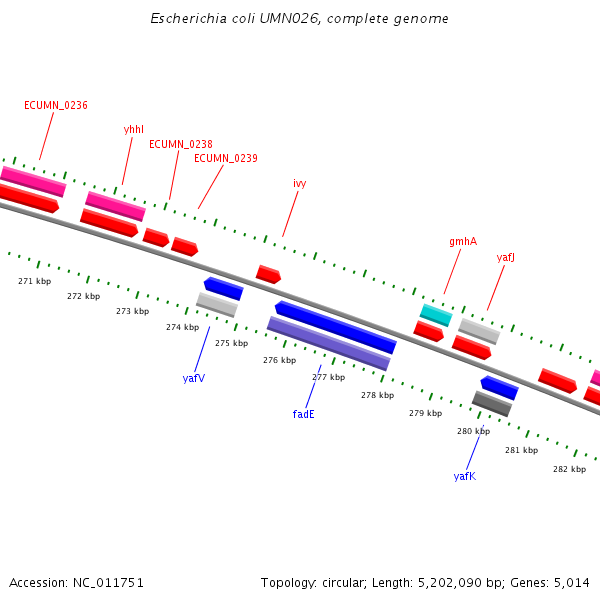 Escherichia coli UMN026, complete genome

ECUMN_0236
yhhI
ECUMN_0238
ECUMN_0239
ivy
gmhA
yafJ

271 kbp
272 kbp
273 kbp
274 kbp
275 kbp
276 kbp
277 kbp
278 kbp
279 kbp
280 kbp
281 kbp
282 kbp

yafV
fadE
yafK

Accession: NC_011751
Topology: circular; Length: 5,202,090 bp; Genes: 5,014